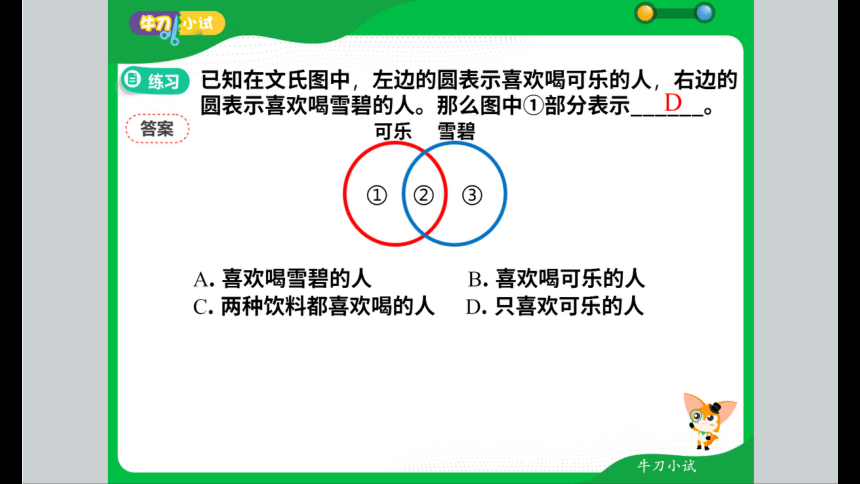 牛刀小试

练习 已知在文氏图中，左边的圆表示喜欢喝可乐的人，右边的圆表示喜欢喝雪碧的人。那么图中①部分表示___D___。

答案

可乐 雪碧

① ② ③

A. 喜欢喝雪碧的人
B. 喜欢喝可乐的人
C. 两种饮料都喜欢喝的人
D. 只喜欢可乐的人

牛刀小试